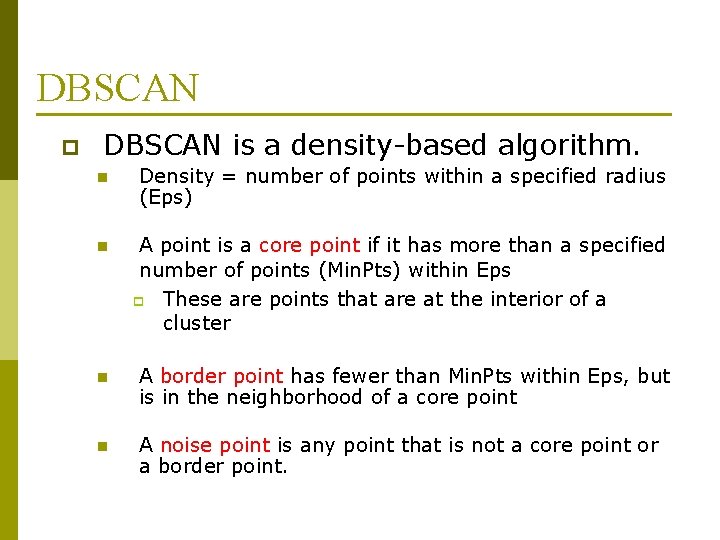 DBSCAN

DBSCAN is a density-based algorithm.

Density = number of points within a specified radius (Eps)

A point is a core point if it has more than a specified number of points (MinPts) within Eps

These are points that are at the interior of a cluster

A border point has fewer than MinPts within Eps, but is in the neighborhood of a core point

A noise point is any point that is not a core point or a border point.